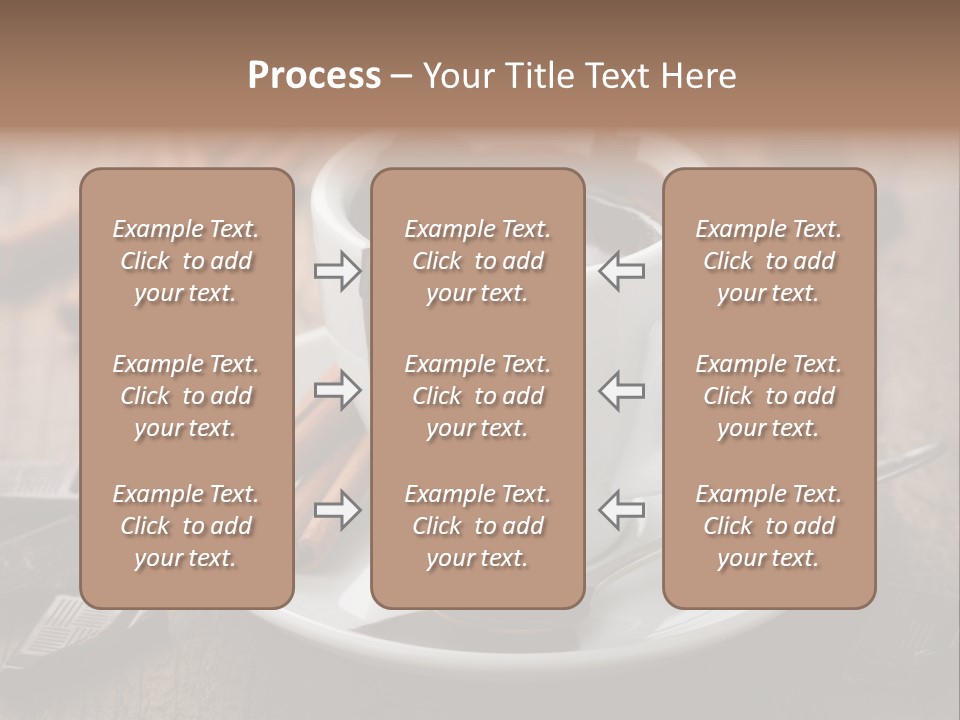 Process – Your Title Text Here

Example Text. Click to add your text.

Example Text. Click to add your text.

Example Text. Click to add your text.

Example Text. Click to add your text.

Example Text. Click to add your text.

Example Text. Click to add your text.

Example Text. Click to add your text.

Example Text. Click to add your text.

Example Text. Click to add your text.